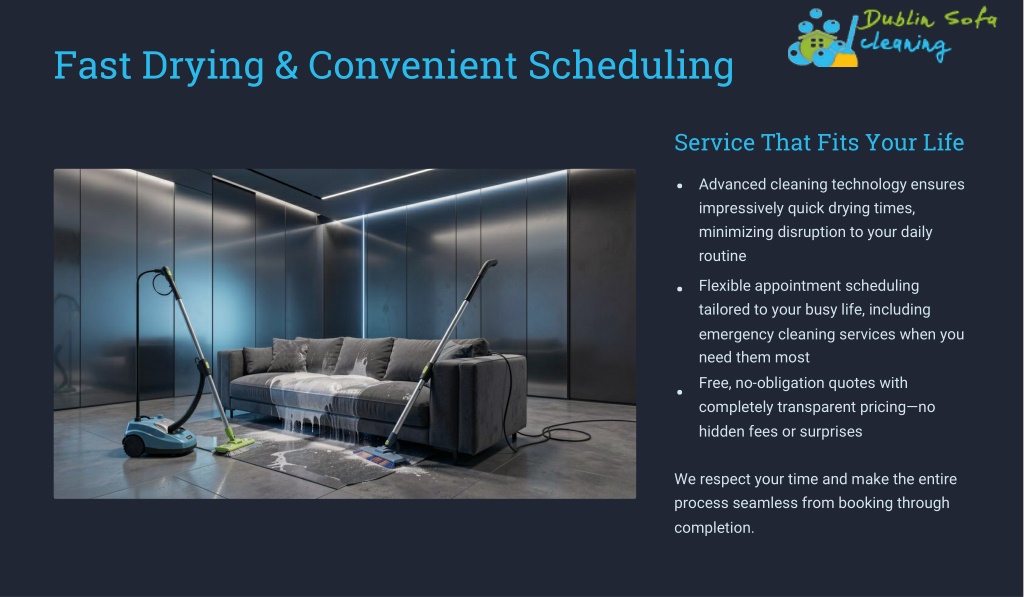 Fast Drying & Convenient Scheduling

Dublin Sofa cleaning

Service That Fits Your Life

- Advanced cleaning technology ensures impressively quick drying times, minimizing disruption to your daily routine
- Flexible appointment scheduling tailored to your busy life, including emergency cleaning services when you need them most
- Free, no-obligation quotes with completely transparent pricing—no hidden fees or surprises

We respect your time and make the entire process seamless from booking through completion.